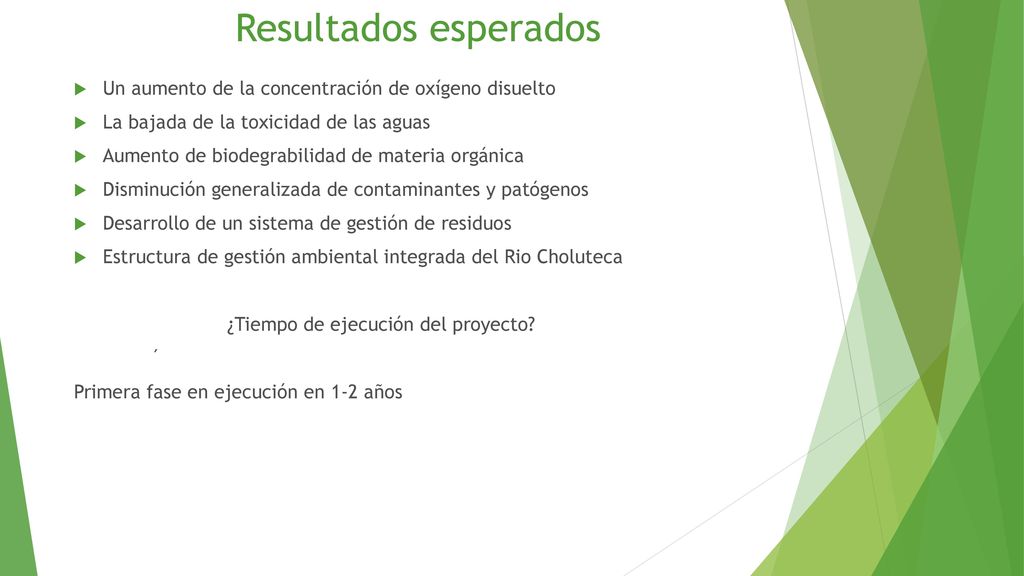 Resultados esperados

Un aumento de la concentración de oxígeno disuelto

La bajada de la toxicidad de las aguas

Aumento de biodegrabilidad de materia orgánica

Disminución generalizada de contaminantes y patógenos

Desarrollo de un sistema de gestión de residuos

Estructura de gestión ambiental integrada del Rio Choluteca

¿Tiempo de ejecución del proyecto?

´

Primera fase en ejecución en 1-2 años